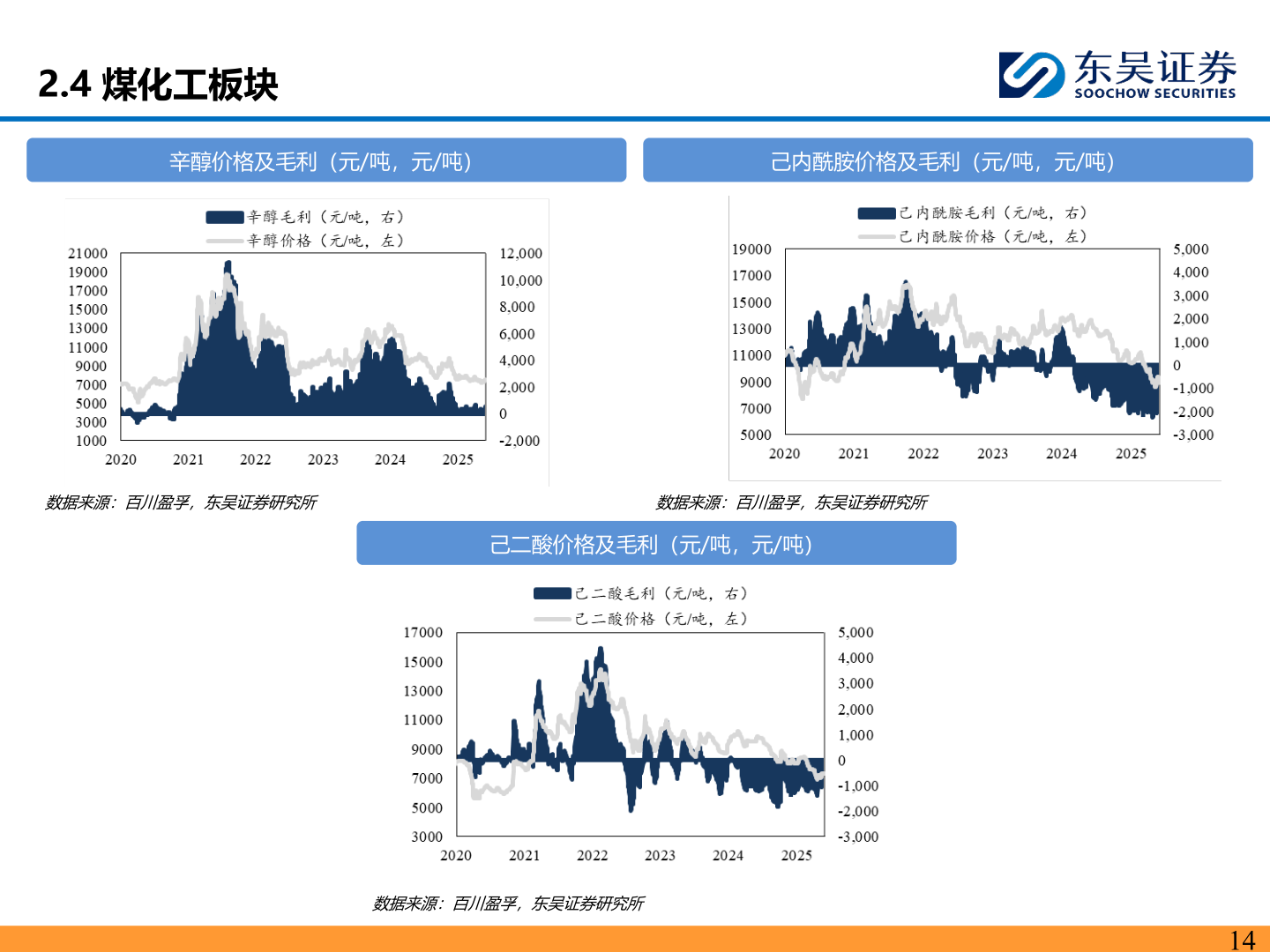 2.4 煤化工板块

东吴证券
SOOCHOW SECURITIES

辛醇价格及毛利（元/吨，元/吨）

辛醇毛利（元/吨，右）
辛醇价格（元/吨，左）

21000
19000
17000
15000
13000
11000
9000
7000
5000
3000
1000

12,000
10,000
8,000
6,000
4,000
2,000
0
-2,000

2020 2021 2022 2023 2024 2025

数据来源：百川盈孚，东吴证券研究所

己内酰胺价格及毛利（元/吨，元/吨）

己内酰胺毛利（元/吨，右）
己内酰胺价格（元/吨，左）

19000
17000
15000
13000
11000
9000
7000
5000

5,000
4,000
3,000
2,000
1,000
0
-1,000
-2,000
-3,000

2020 2021 2022 2023 2024 2025

数据来源：百川盈孚，东吴证券研究所

己二酸价格及毛利（元/吨，元/吨）

己二酸毛利（元/吨，右）
己二酸价格（元/吨，左）

17000
15000
13000
11000
9000
7000
5000
3000

5,000
4,000
3,000
2,000
1,000
0
-1,000
-2,000
-3,000

2020 2021 2022 2023 2024 2025

数据来源：百川盈孚，东吴证券研究所

14